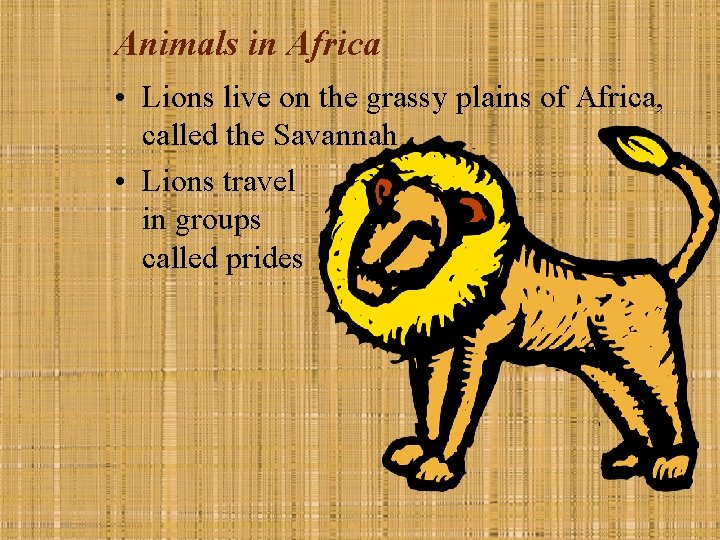 Animals in Africa

• Lions live on the grassy plains of Africa, called the Savannah

• Lions travel in groups called prides